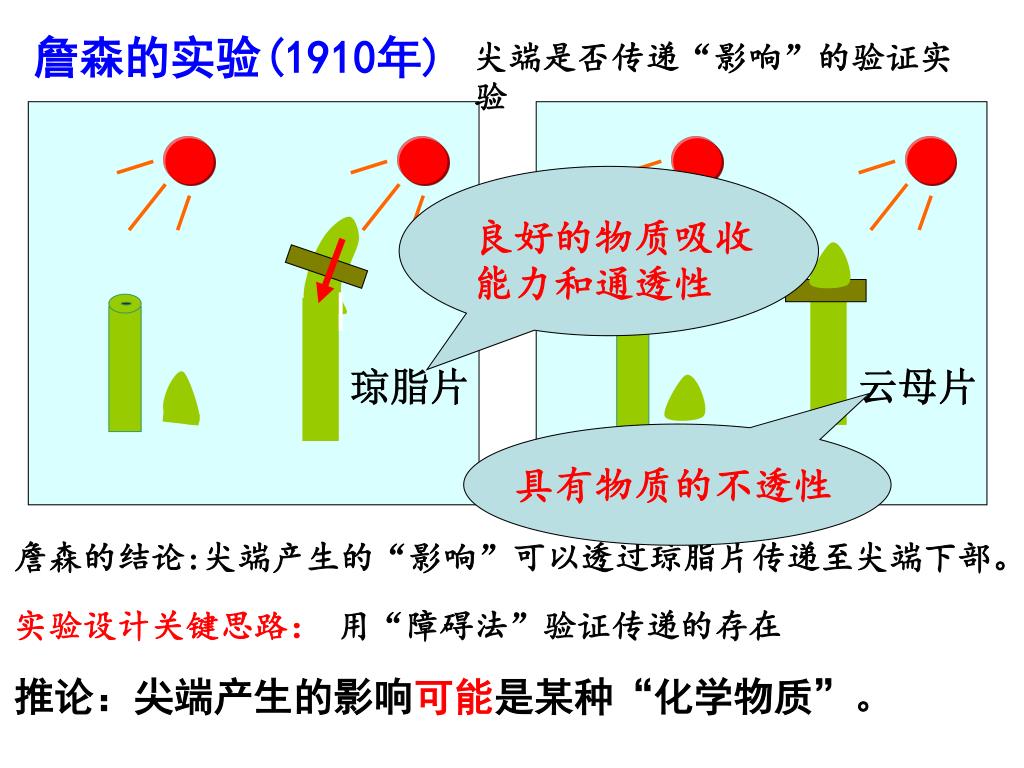 詹森的实验(1910年)

尖端是否传递“影响”的验证实验

良好的物质吸收能力和通透性

琼脂片

云母片

具有物质的不透性

詹森的结论:尖端产生的“影响”可以透过琼脂片传递至尖端下部。

实验设计关键思路： 用“障碍法”验证传递的存在

推论：尖端产生的影响可能是某种“化学物质”。